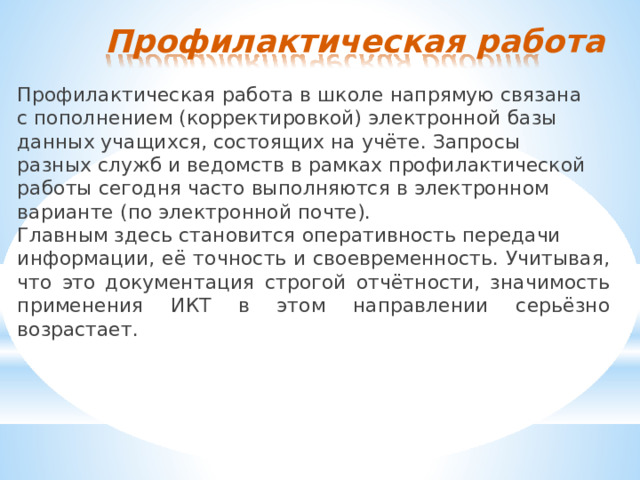 Профилактическая работа

Профилактическая работа в школе напрямую связана с пополнением (корректировкой) электронной базы данных учащихся, состоящих на учёте. Запросы разных служб и ведомств в рамках профилактической работы сегодня часто выполняются в электронном варианте (по электронной почте).
Главным здесь становится оперативность передачи информации, её точность и своевременность. Учитывая, что это документация строгой отчётности, значимость применения ИКТ в этом направлении серьёзно возрастает.